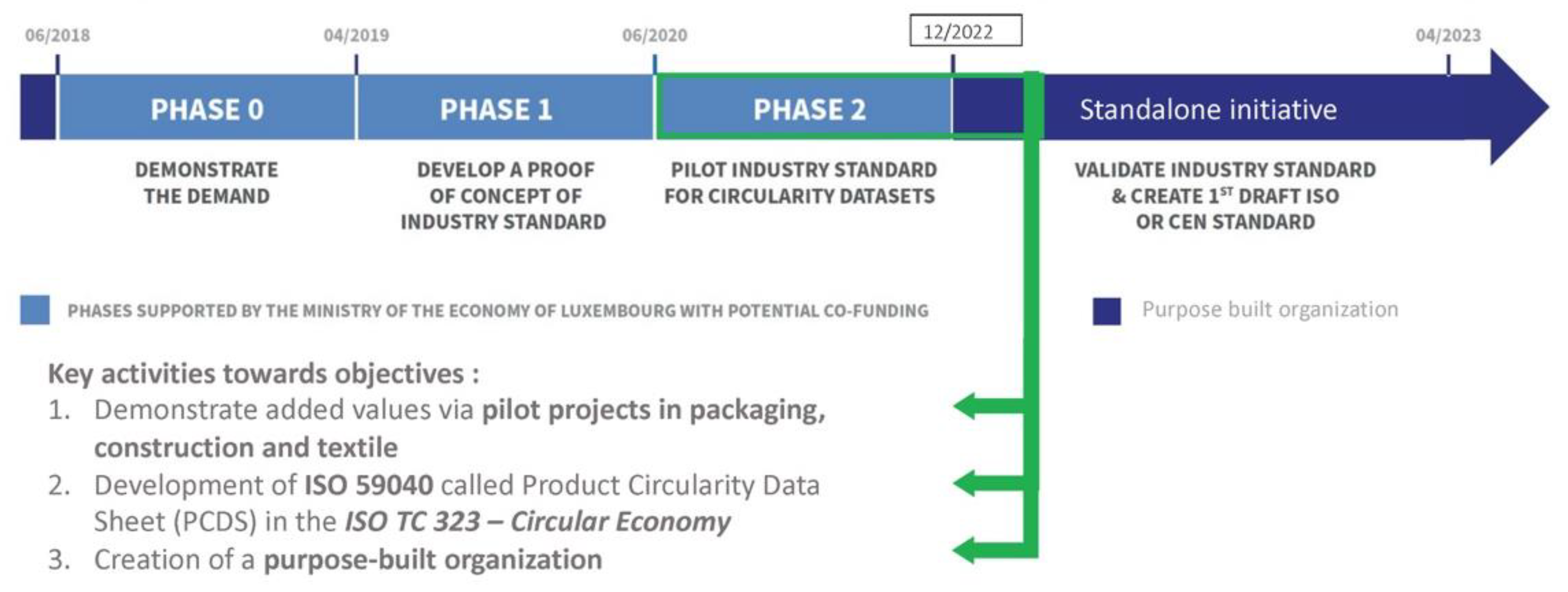 06/2018

04/2019

06/2020

12/2022

04/2023

PHASE 0

PHASE 1

PHASE 2

Standalone initiative

DEMONSTRATE THE DEMAND

DEVELOP A PROOF OF CONCEPT OF INDUSTRY STANDARD

PILOT INDUSTRY STANDARD FOR CIRCULARITY DATASETS

VALIDATE INDUSTRY STANDARD & CREATE 1$^{ST}$ DRAFT ISO OR CEN STANDARD

PHASES SUPPORTED BY THE MINISTRY OF THE ECONOMY OF LUXEMBOURG WITH POTENTIAL CO-FUNDING

Purpose built organization

Key activities towards objectives :
1. Demonstrate added values via pilot projects in packaging, construction and textile
2. Development of ISO 59040 called Product Circularity Data Sheet (PCDS) in the ISO TC 323 – Circular Economy
3. Creation of a purpose-built organization